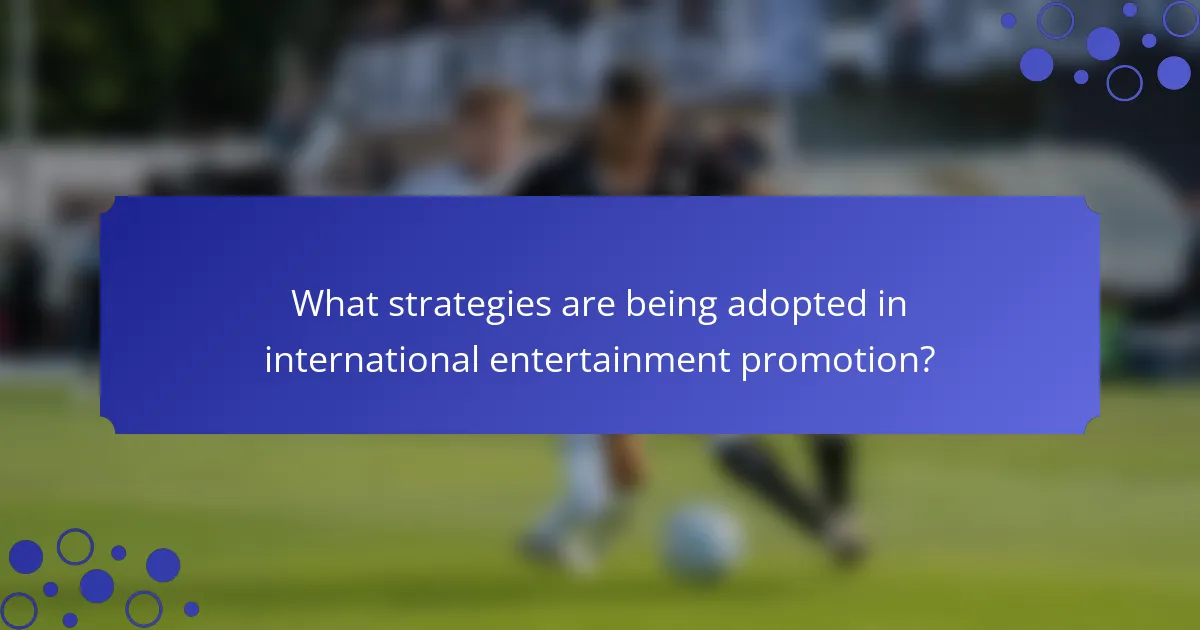 What strategies are being adopted in international entertainment promotion?